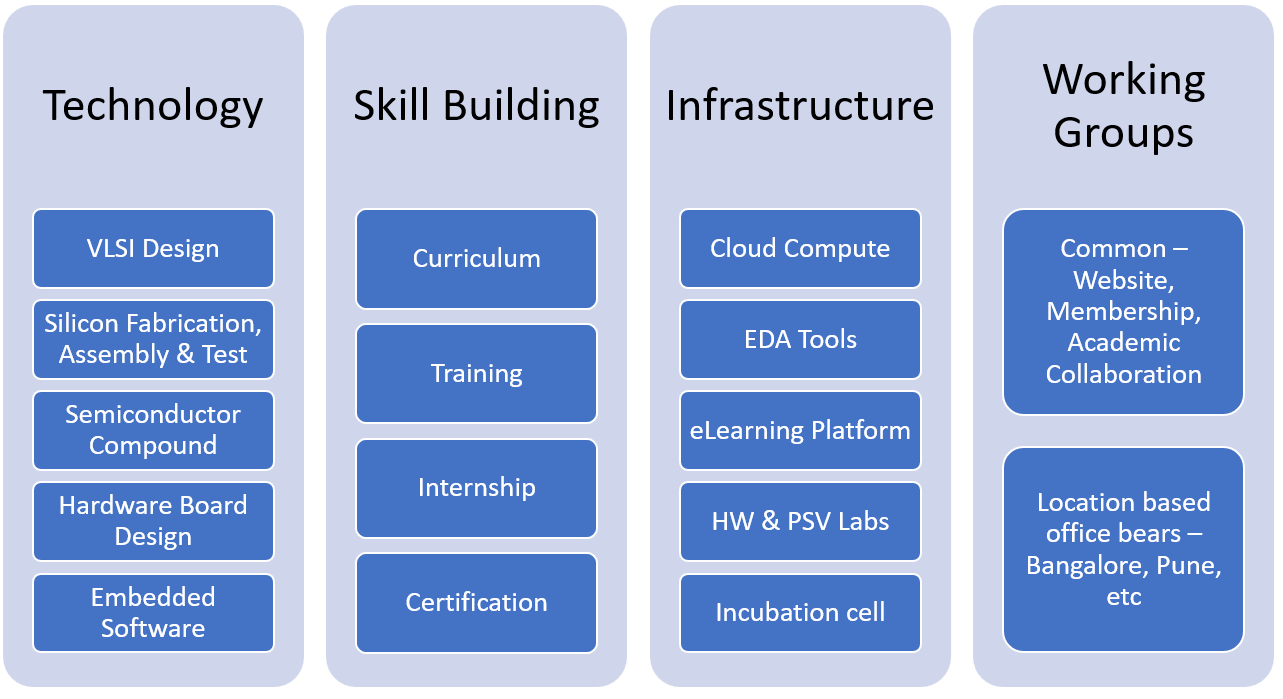 Technology

VLSI Design

Silicon Fabrication, Assembly & Test

Semiconductor Compound

Hardware Board Design

Embedded Software

Skill Building

Curriculum

Training

Internship

Certification

Infrastructure

Cloud Compute

EDA Tools

eLearning Platform

HW & PSV Labs

Incubation cell

Working Groups

Common – Website, Membership, Academic Collaboration

Location based office bears – Bangalore, Pune, etc